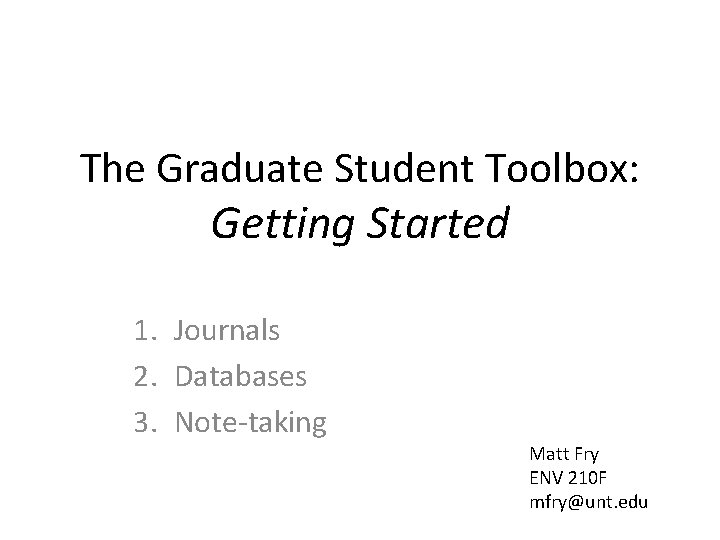 The Graduate Student Toolbox: Getting Started

1. Journals
2. Databases
3. Note-taking

Matt Fry
ENV 210F
mfry@unt.edu